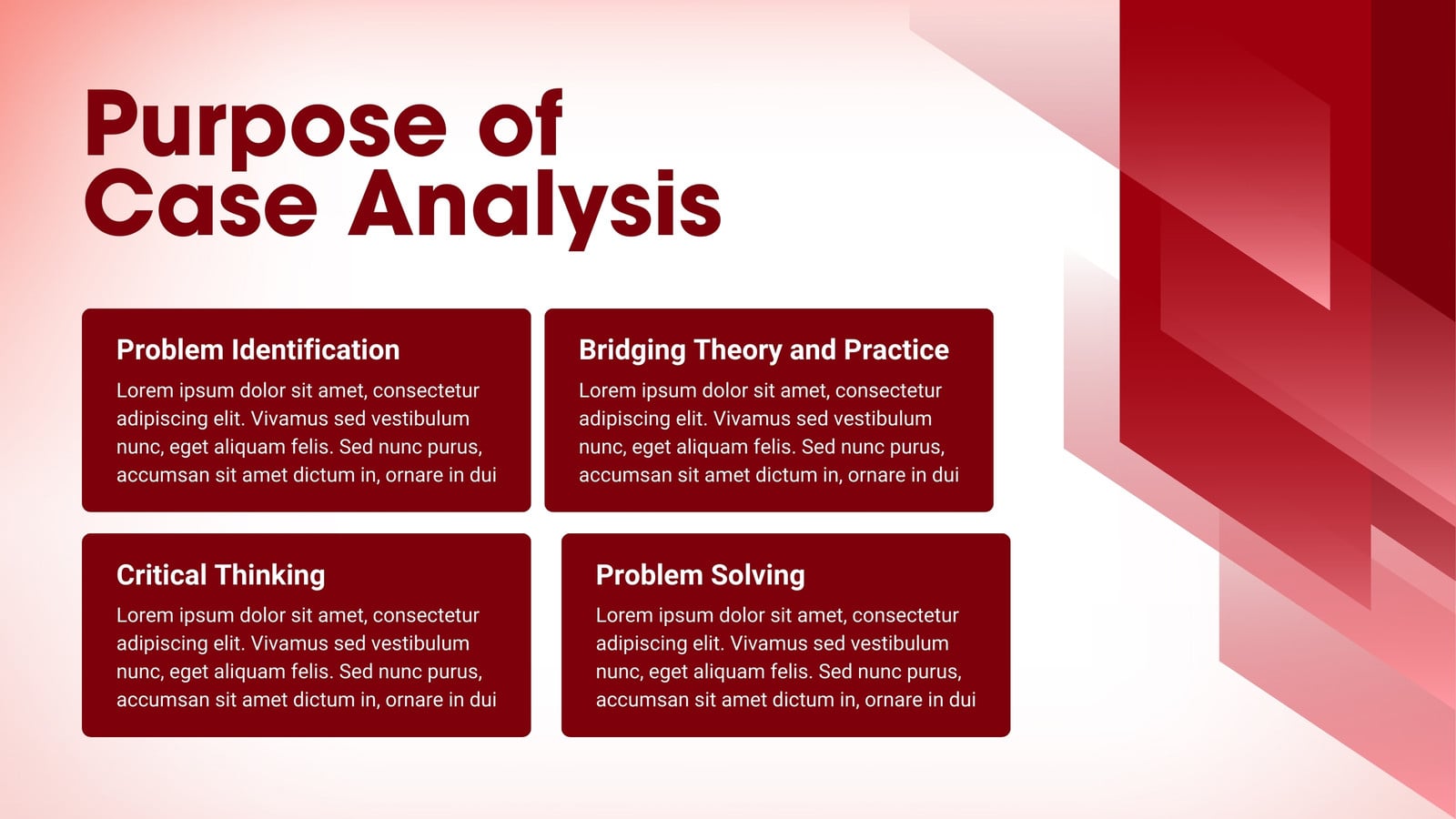 Purpose of
Case Analysis

Problem Identification

Lorem ipsum dolor sit amet, consectetur adipiscing elit. Vivamus sed vestibulum nunc, eget aliquam felis. Sed nunc purus, accumsan sit amet dictum in, ornare in dui

Bridging Theory and Practice

Lorem ipsum dolor sit amet, consectetur adipiscing elit. Vivamus sed vestibulum nunc, eget aliquam felis. Sed nunc purus, accumsan sit amet dictum in, ornare in dui

Critical Thinking

Lorem ipsum dolor sit amet, consectetur adipiscing elit. Vivamus sed vestibulum nunc, eget aliquam felis. Sed nunc purus, accumsan sit amet dictum in, ornare in dui

Problem Solving

Lorem ipsum dolor sit amet, consectetur adipiscing elit. Vivamus sed vestibulum nunc, eget aliquam felis. Sed nunc purus, accumsan sit amet dictum in, ornare in dui